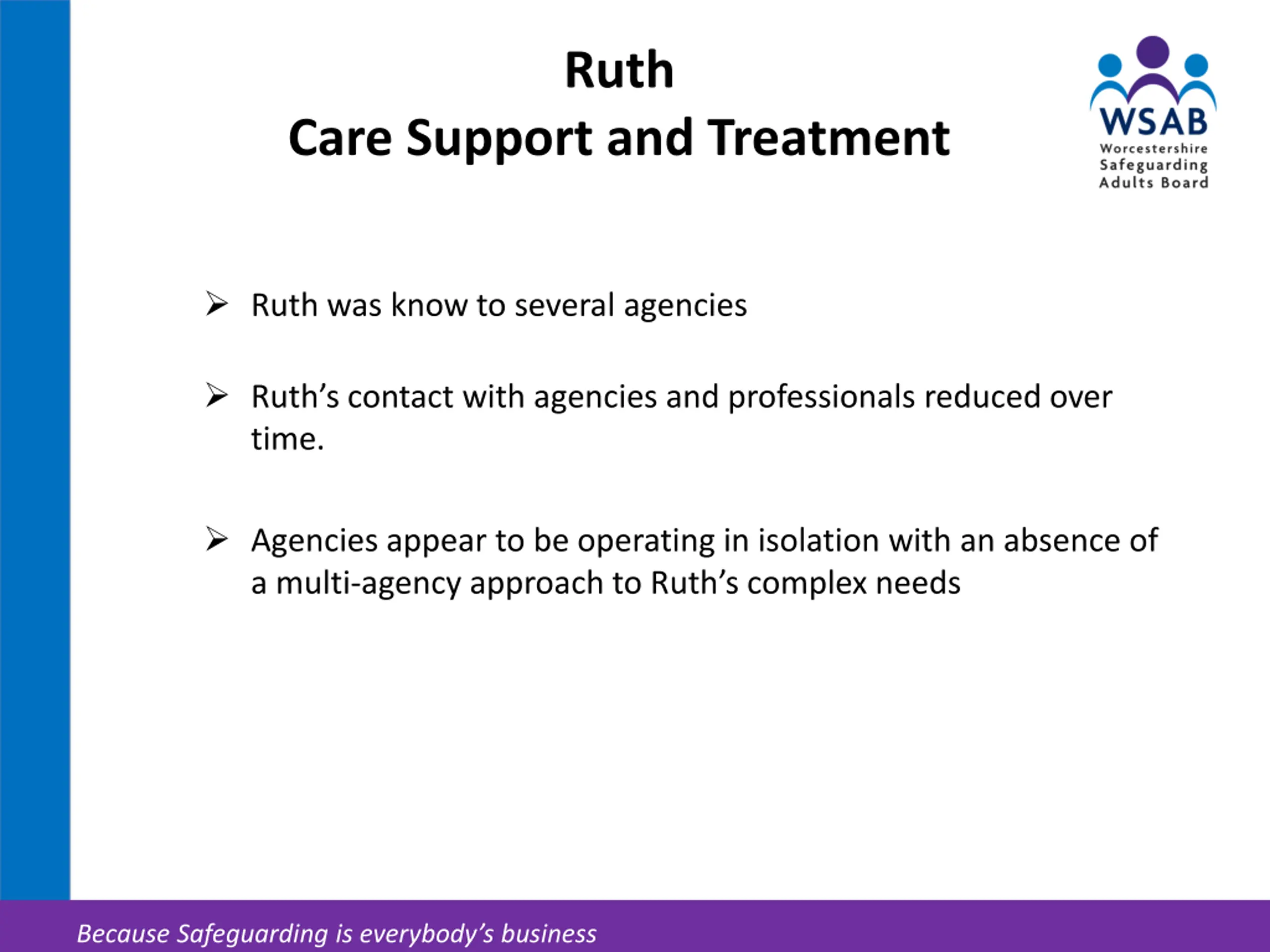 Ruth
Care Support and Treatment

WSAB
Worcestershire
Safeguarding
Adults Board

➢ Ruth was know to several agencies

➢ Ruth’s contact with agencies and professionals reduced over time.

➢ Agencies appear to be operating in isolation with an absence of a multi-agency approach to Ruth’s complex needs

Because Safeguarding is everybody’s business